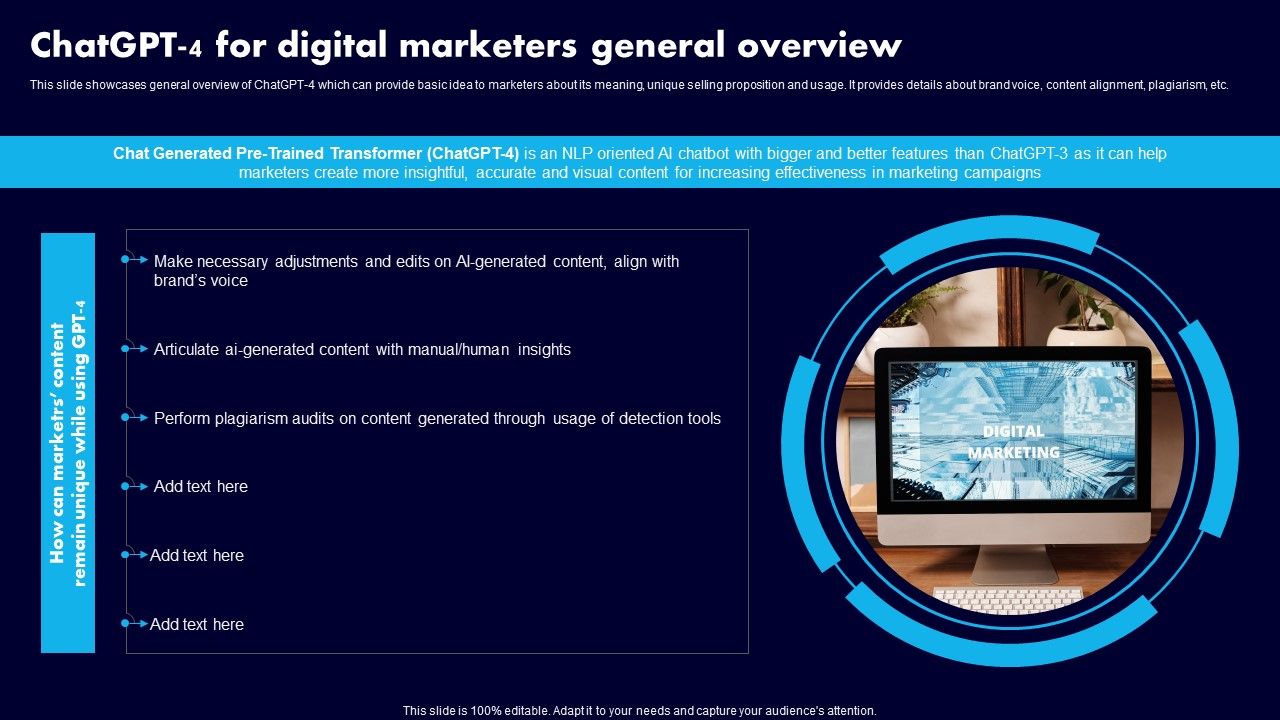 ChatGPT-4 for digital marketers general overview

This slide showcases general overview of ChatGPT-4 which can provide basic idea to marketers about its meaning, unique selling proposition and usage. It provides details about brand voice, content alignment, plagiarism, etc.

Chat Generated Pre-Trained Transformer (ChatGPT-4) is an NLP oriented AI chatbot with bigger and better features than ChatGPT-3 as it can help marketers create more insightful, accurate and visual content for increasing effectiveness in marketing campaigns

How can marketrs' content remain unique while using GPT-4

Make necessary adjustments and edits on AI-generated content, align with brand's voice

Articulate ai-generated content with manual/human insights

Perform plagiarism audits on content generated through usage of detection tools

Add text here

Add text here

Add text here

DIGITAL MARKETING

This slide is 100% editable. Adapt it to your needs and capture your audience's attention.